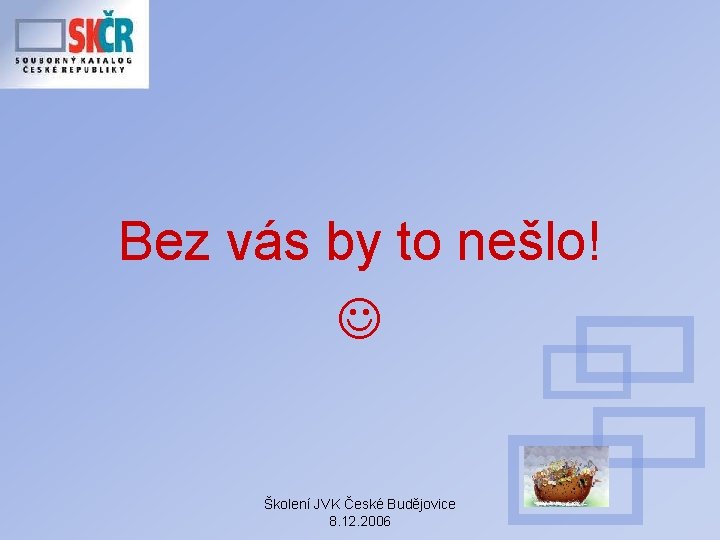 SKČR
SOUBORNÝ KATALOG ČESKÉ REPUBLIKY

Bez vás by to nešlo!
☺

Školení JVK České Budějovice
8.12.2006